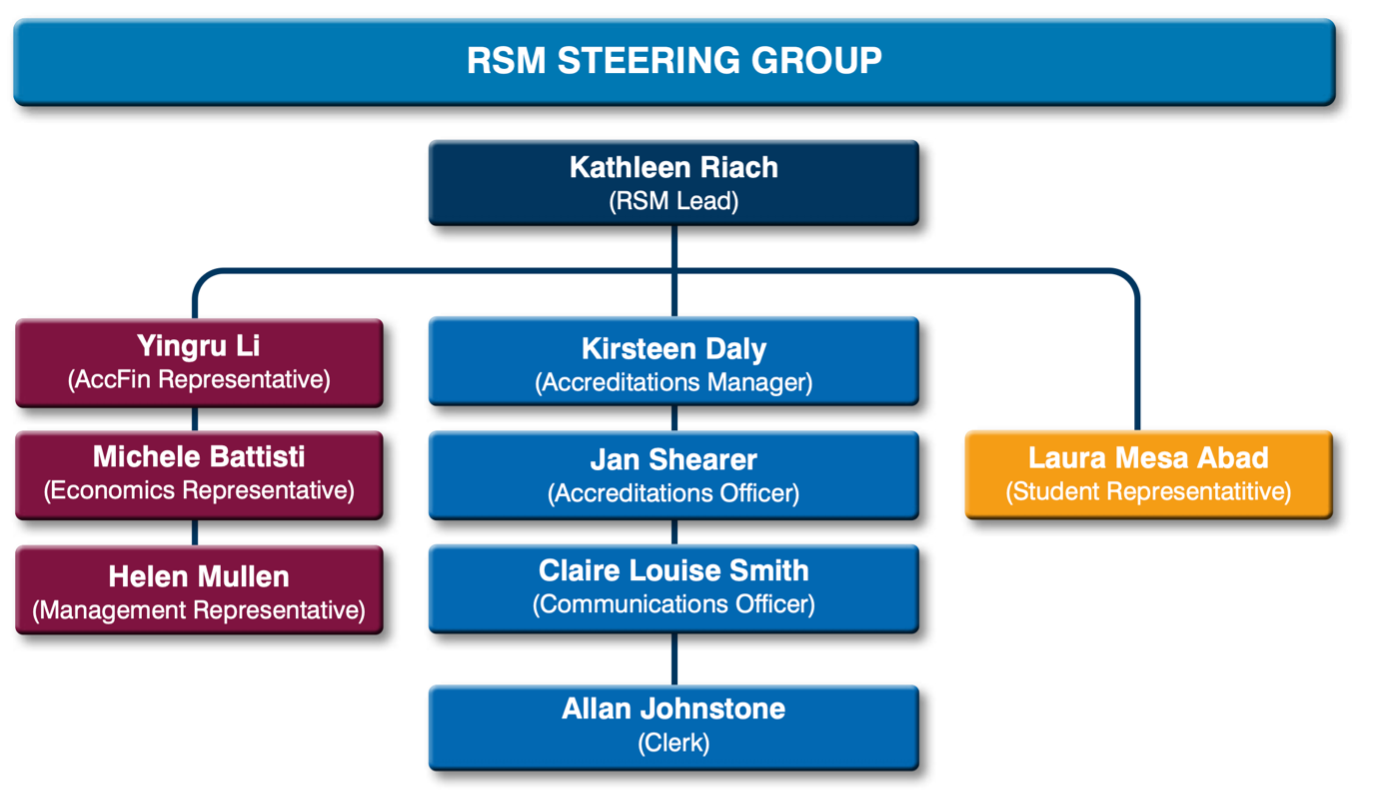 RSM STEERING GROUP

Kathleen Riach
(RSM Lead)

Yingru Li
(AccFin Representative)

Michele Battisti
(Economics Representative)

Helen Mullen
(Management Representative)

Kirsteen Daly
(Accreditations Manager)

Jan Shearer
(Accreditations Officer)

Claire Louise Smith
(Communications Officer)

Allan Johnstone
(Clerk)

Laura Mesa Abad
(Student Representatitive)